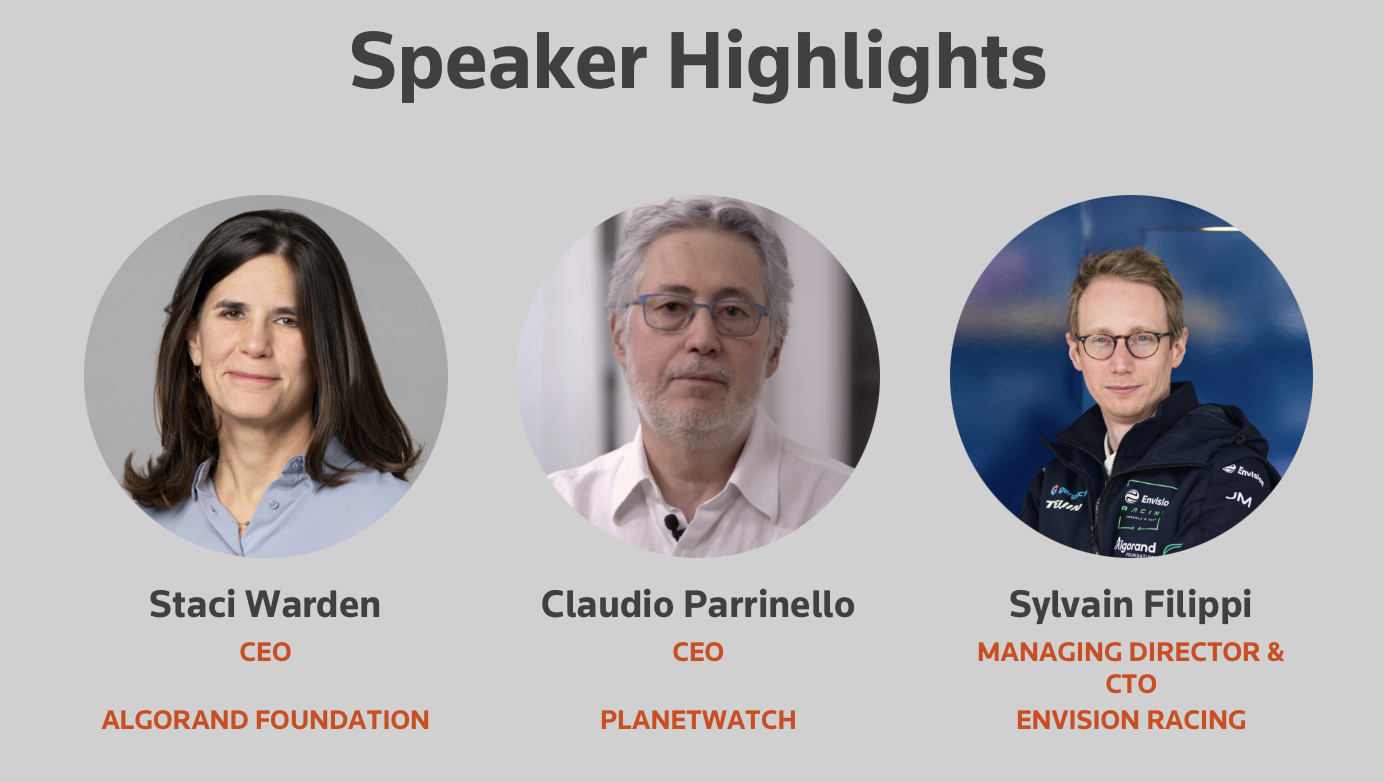 Speaker Highlights

Staci Warden
CEO

ALGORAND FOUNDATION

Claudio Parrinello
CEO

PLANETWATCH

Sylvain Filippi
MANAGING DIRECTOR & CTO
ENVISION RACING